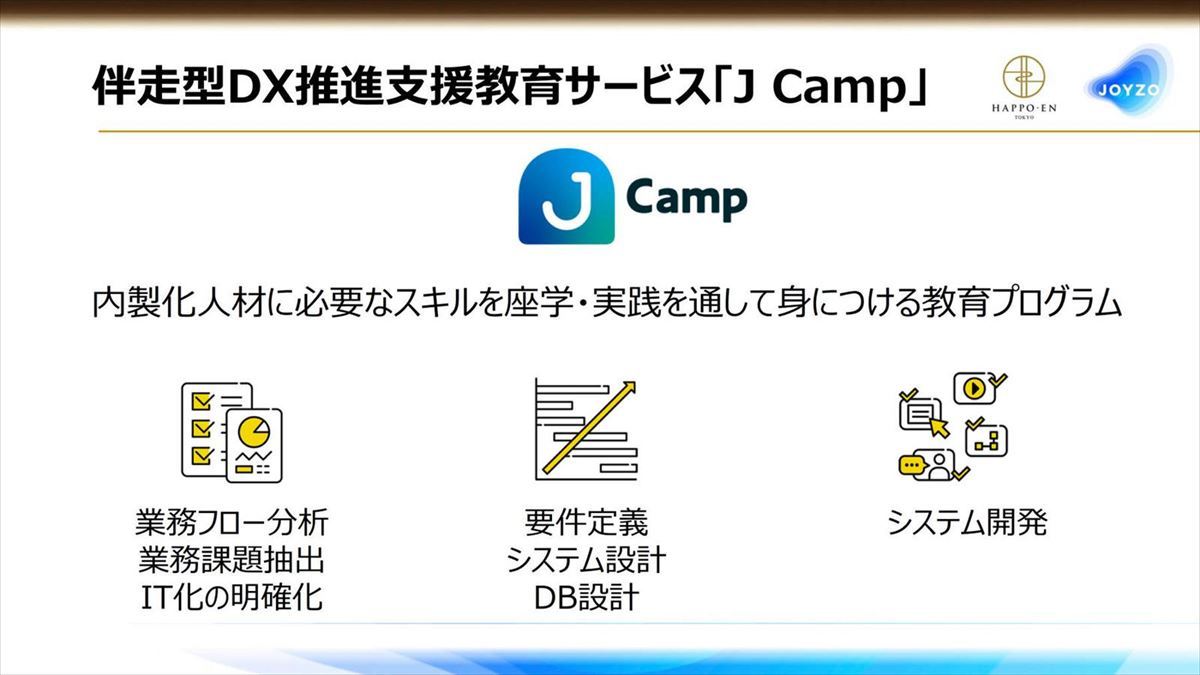 伴走型DX推進支援教育サービス「J Camp」

HAPPO-EN TOKYO

JOYZO

J Camp

内製化人材に必要なスキルを座学・実践を通して身につける教育プログラム

業務フロー分析
業務課題抽出
IT化の明確化

要件定義
システム設計
DB設計

システム開発